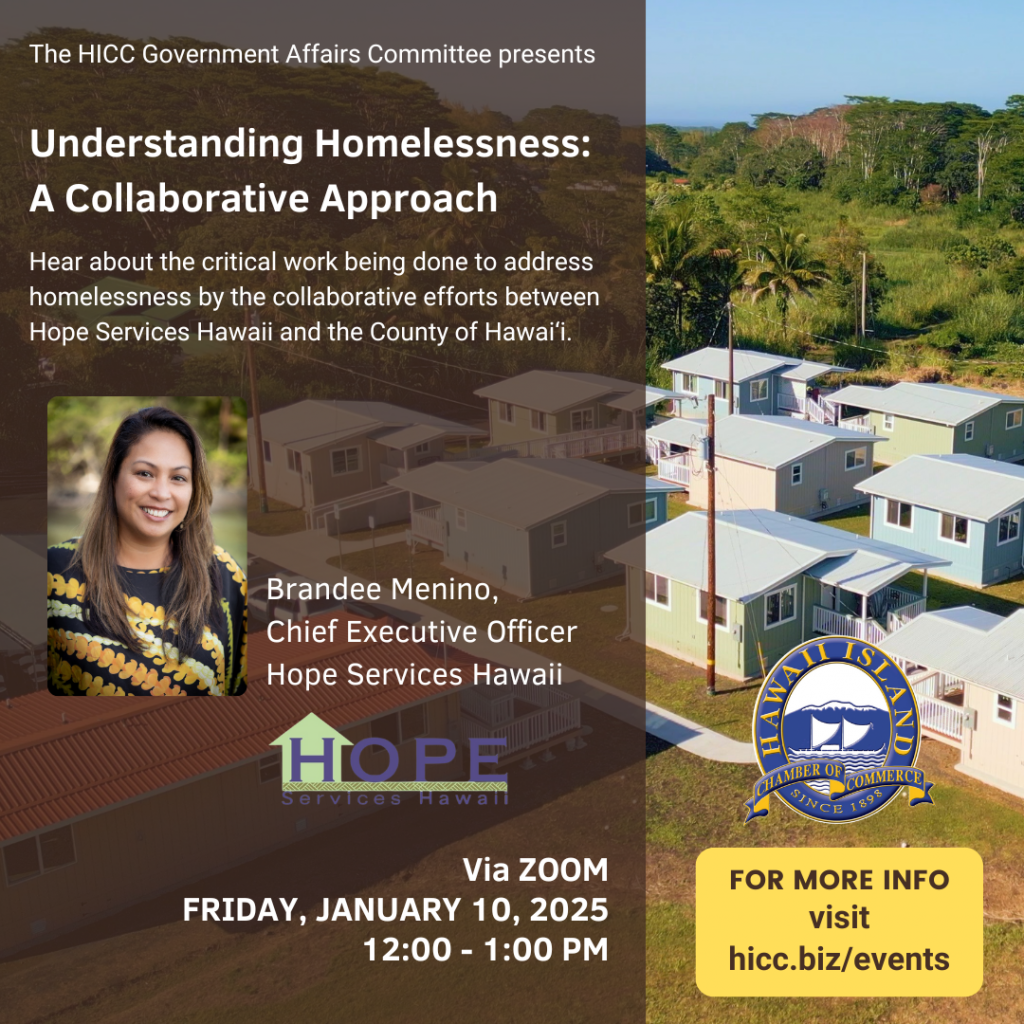 The HICC Government Affairs Committee presents

Understanding Homelessness: A Collaborative Approach

Hear about the critical work being done to address homelessness by the collaborative efforts between Hope Services Hawaii and the County of Hawaiʻi.

Brandee Menino,
Chief Executive Officer
Hope Services Hawaii

HOPE
Services Hawaii

HAWAII ISLAND
CHAMBER OF COMMERCE
SINCE 1898

Via ZOOM
FRIDAY, JANUARY 10, 2025
12:00 - 1:00 PM

FOR MORE INFO
visit
hicc.biz/events